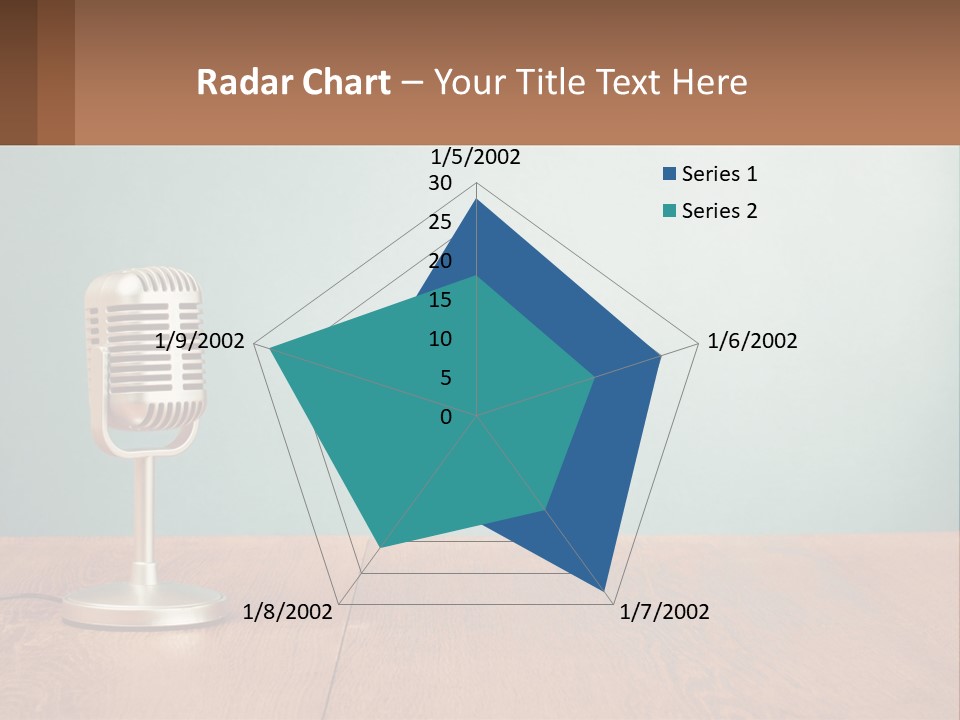 Radar Chart – Your Title Text Here

1/5/2002
30
25
20
15
10
5
0
1/6/2002
1/7/2002
1/8/2002
1/9/2002

Series 1
Series 2